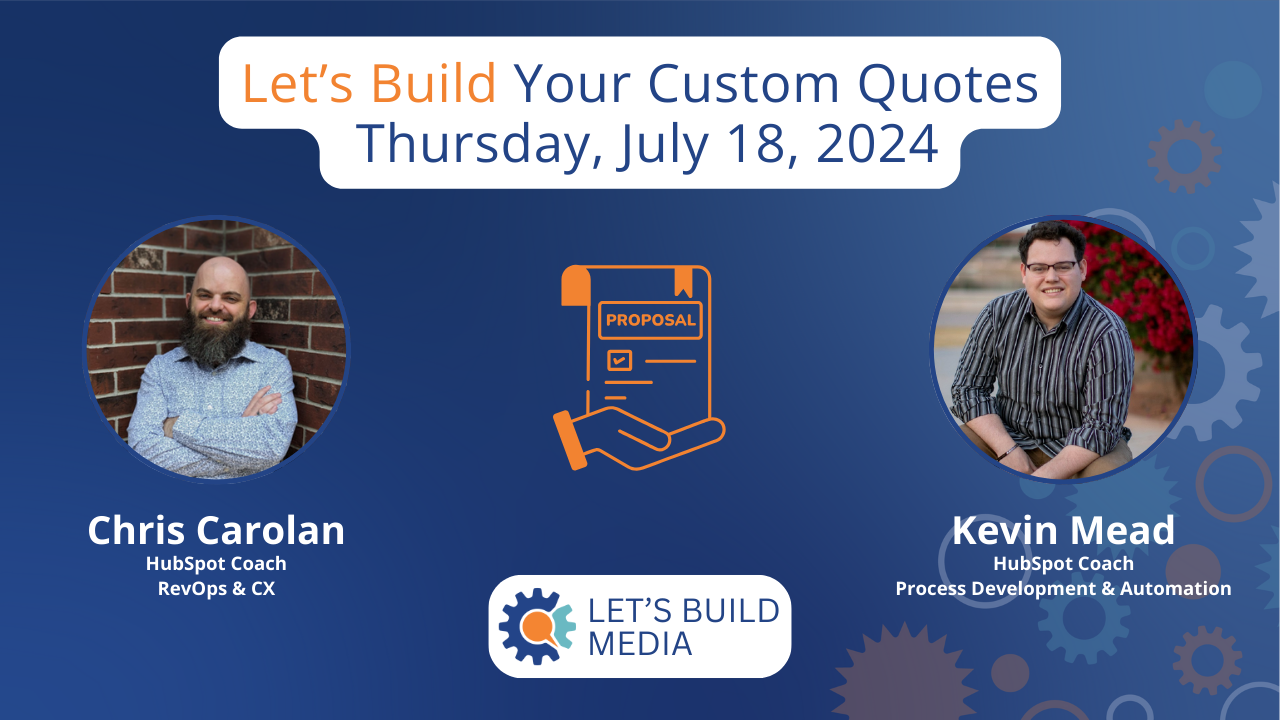 Let's Build Your Custom Quotes
Thursday, July 18, 2024

PROPOSAL

Chris Carolan
HubSpot Coach
RevOps & CX

Kevin Mead
HubSpot Coach
Process Development & Automation

LET'S BUILD
MEDIA